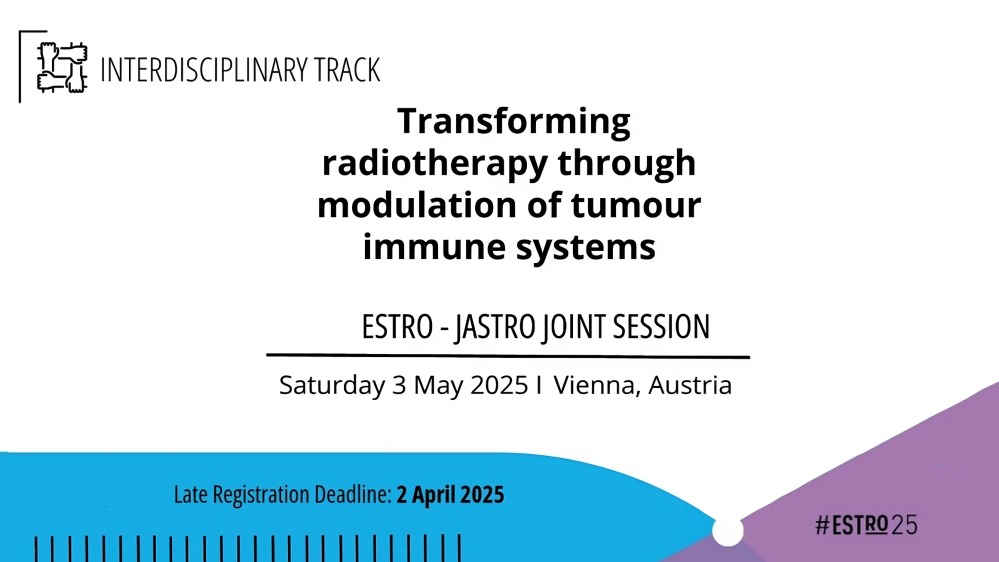 INTERDISCIPLINARY TRACK

Transforming radiotherapy through modulation of tumour immune systems

ESTRO - JASTRO JOINT SESSION

Saturday 3 May 2025 I Vienna, Austria

Late Registration Deadline: 2 April 2025

#ESTRO25